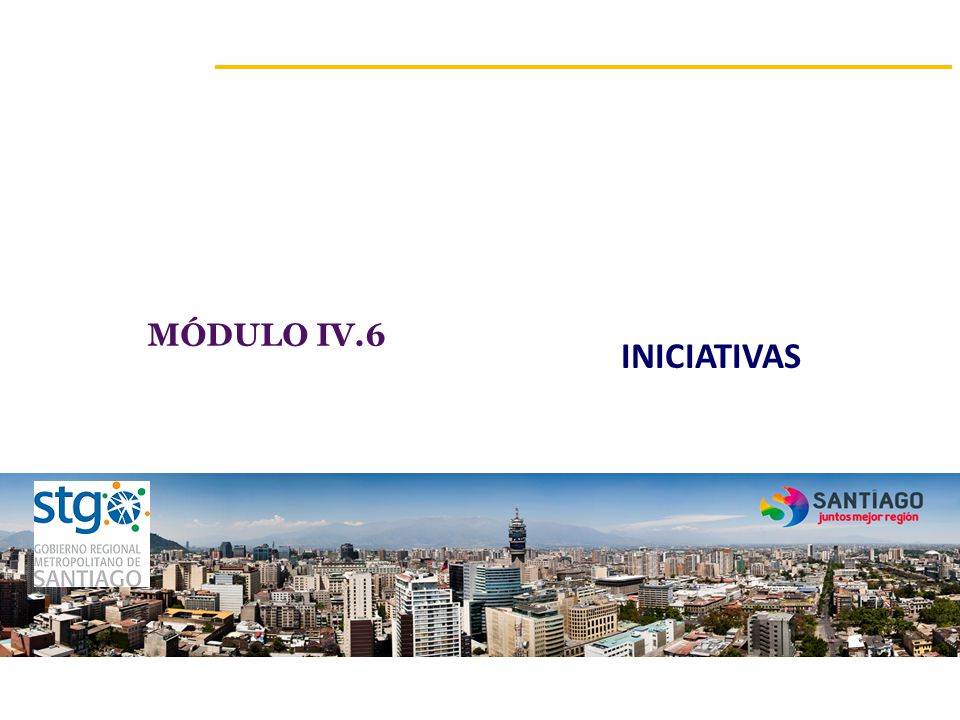 MÓDULO IV.6

INICIATIVAS

stgo
GOBIERNO REGIONAL METROPOLITANO DE SANTIAGO

SANTIAGO
juntos mejor región